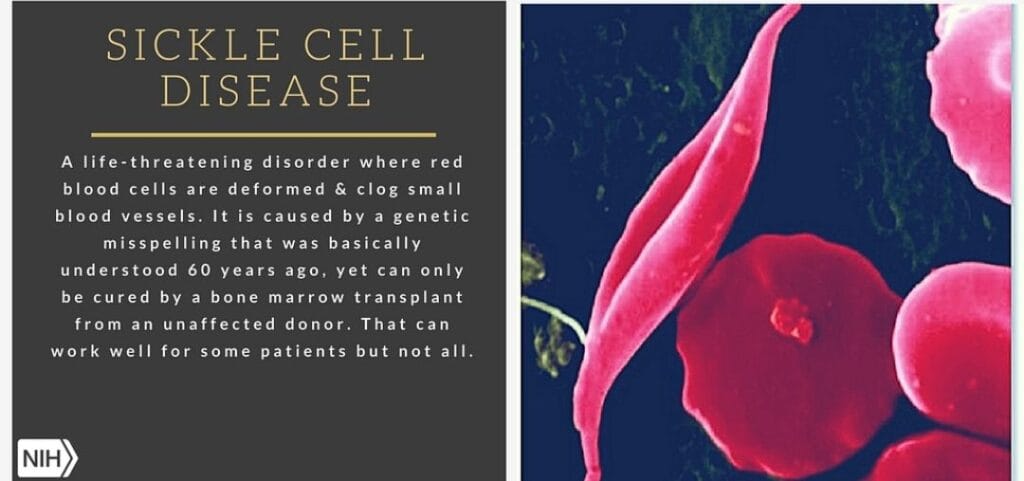 SICKLE CELL DISEASE

A life-threatening disorder where red blood cells are deformed & clog small blood vessels. It is caused by a genetic misspelling that was basically understood 60 years ago, yet can only be cured by a bone marrow transplant from an unaffected donor. That can work well for some patients but not all.

NIH